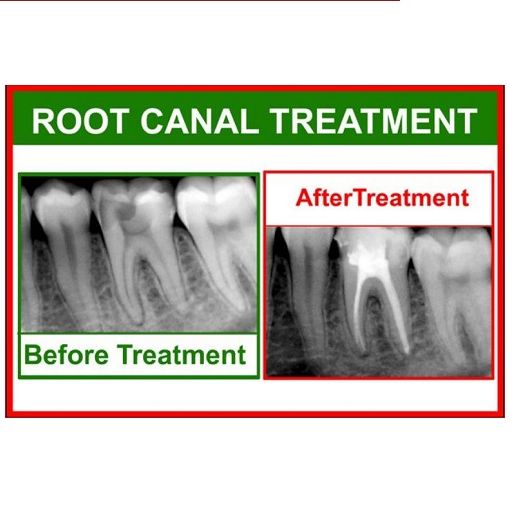 ROOT CANAL TREATMENT

Before Treatment

AfterTreatment